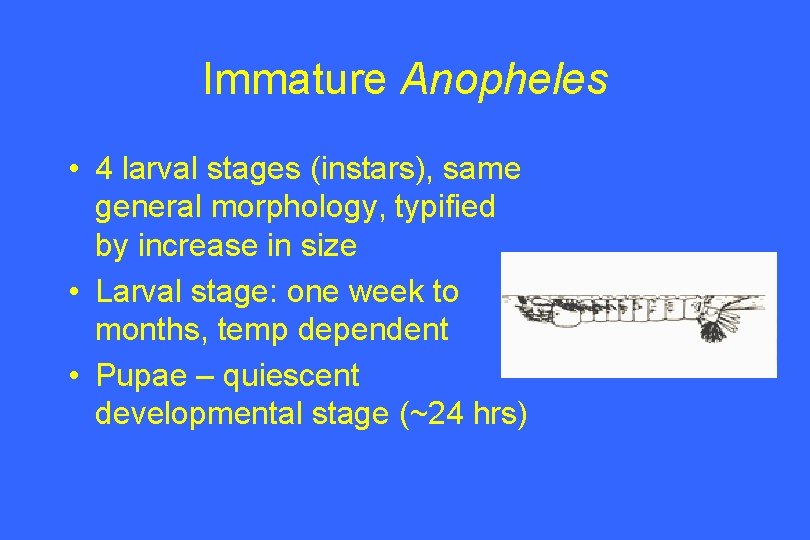 Immature Anopheles

• 4 larval stages (instars), same general morphology, typified by increase in size
• Larval stage: one week to months, temp dependent
• Pupae – quiescent developmental stage (~24 hrs)